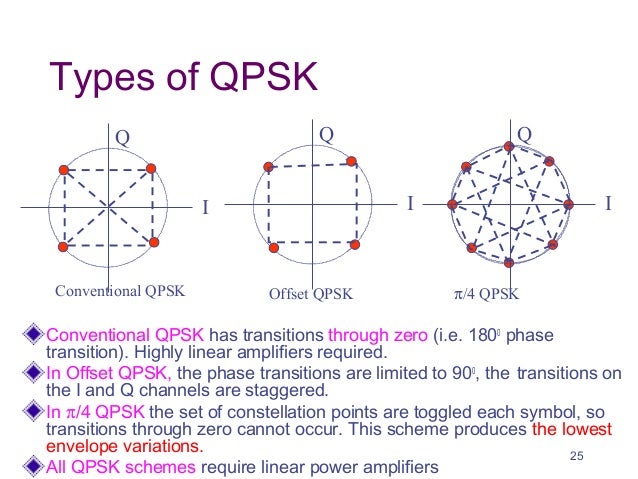 Types of QPSK

Q

I

Conventional QPSK

Q

I

Offset QPSK

Q

I

$\pi/4$ QPSK

Conventional QPSK has transitions through zero (i.e. $180^0$ phase transition). Highly linear amplifiers required.

In Offset QPSK, the phase transitions are limited to $90^0$, the transitions on the I and Q channels are staggered.

In $\pi/4$ QPSK the set of constellation points are toggled each symbol, so transitions through zero cannot occur. This scheme produces the lowest envelope variations.

All QPSK schemes require linear power amplifiers

25